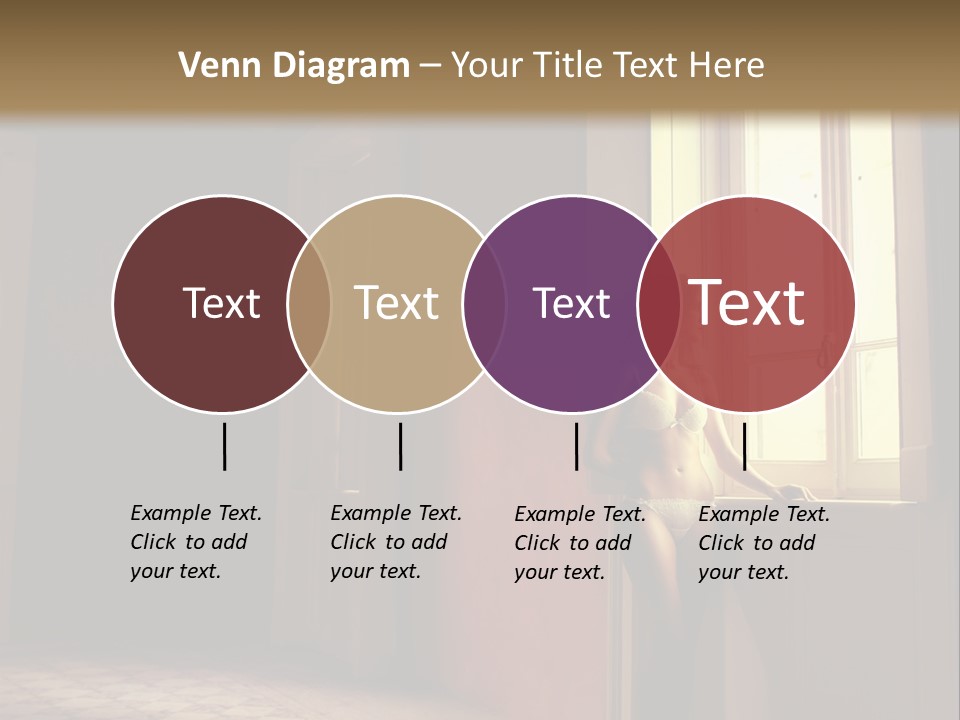 Venn Diagram – Your Title Text Here

Text

Text

Text

Text

Example Text. Click to add your text.

Example Text. Click to add your text.

Example Text. Click to add your text.

Example Text. Click to add your text.